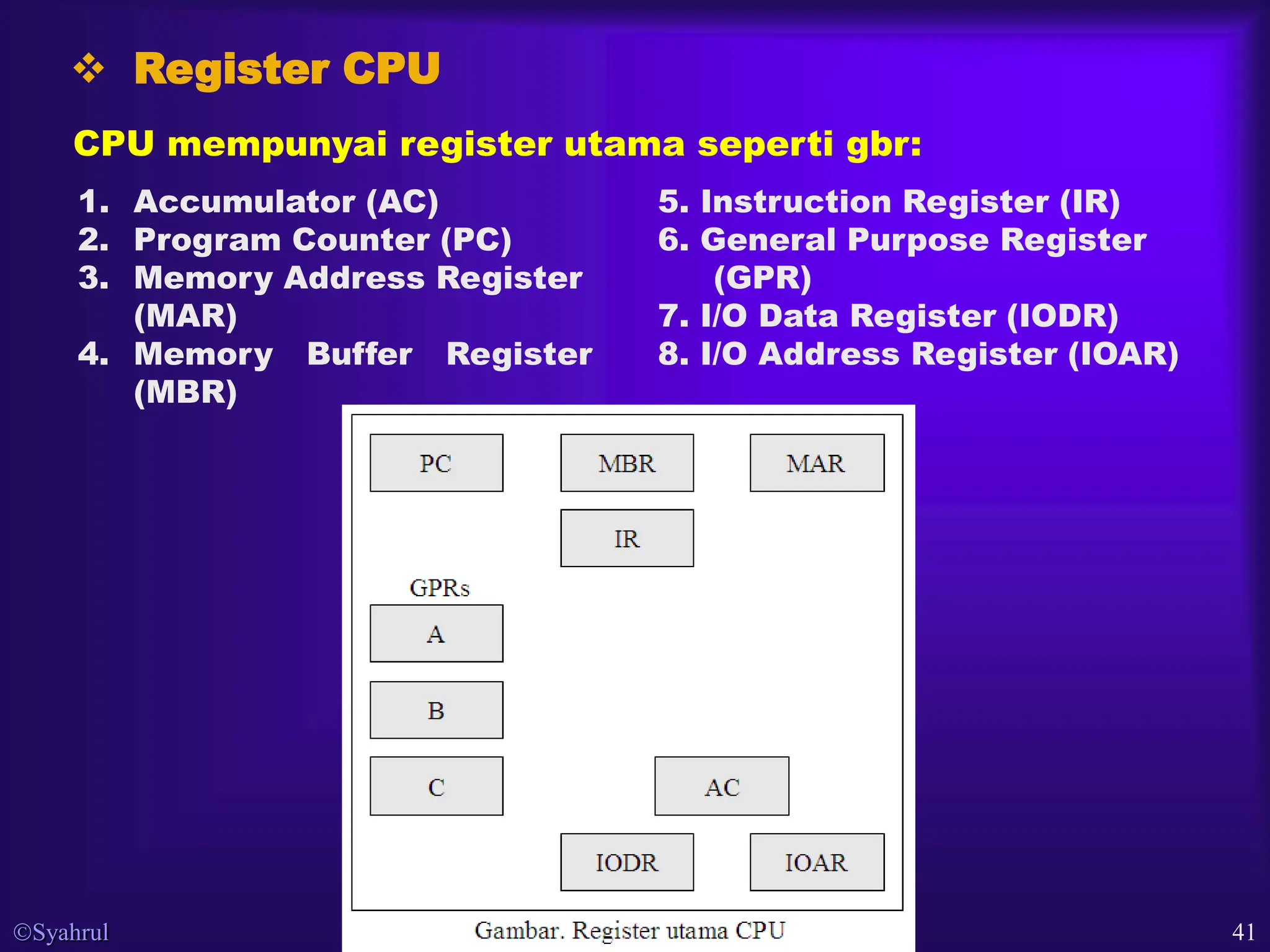 ❖ Register CPU

CPU mempunyai register utama seperti gbr:

1. Accumulator (AC)
2. Program Counter (PC)
3. Memory Address Register (MAR)
4. Memory Buffer Register (MBR)

5. Instruction Register (IR)
6. General Purpose Register (GPR)
7. I/O Data Register (IODR)
8. I/O Address Register (IOAR)

PC
MBR
MAR
IR
GPRs
A
B
C
AC
IODR
IOAR

Gambar. Register utama CPU

©Syahrul

41